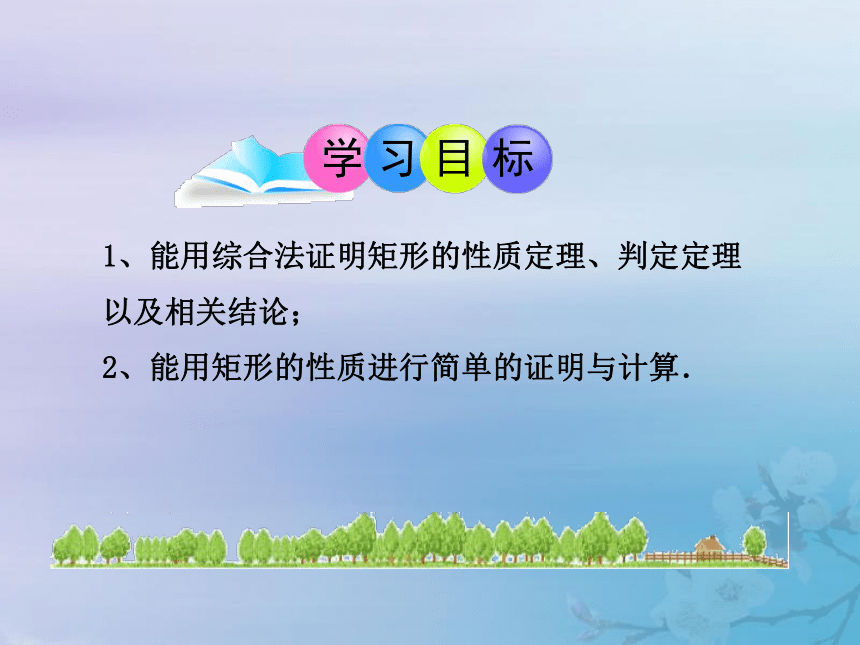 学习目标

1、能用综合法证明矩形的性质定理、判定定理以及相关结论；

2、能用矩形的性质进行简单的证明与计算.